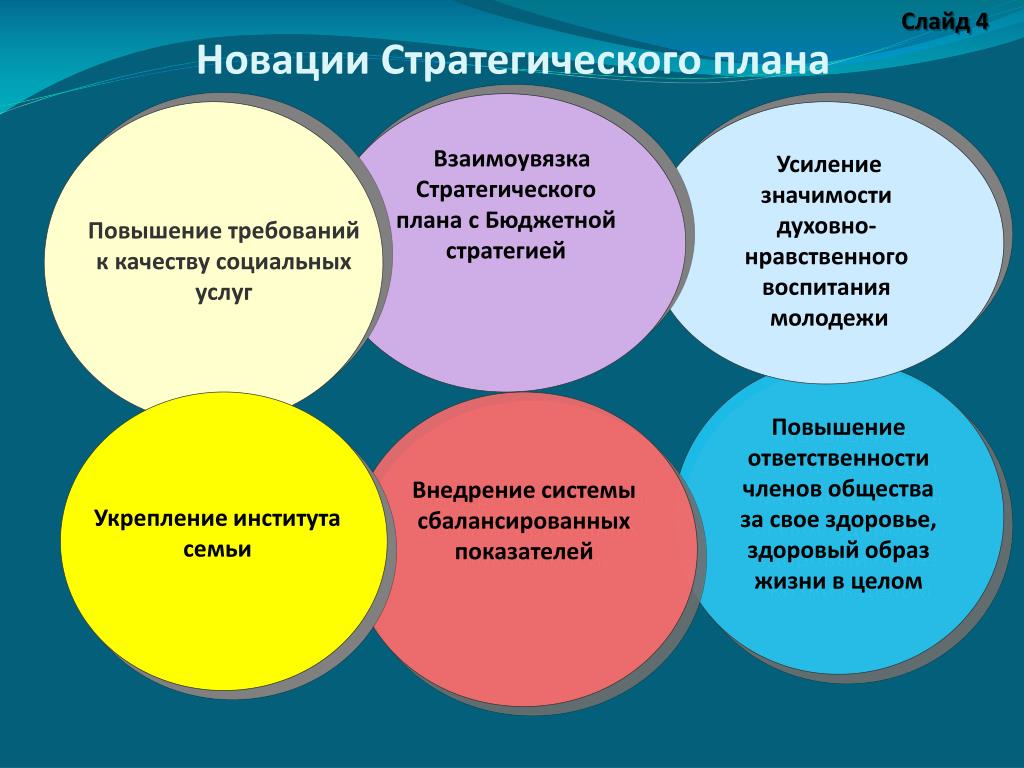 Слайд 4

Новации Стратегического плана

Повышение требований к качеству социальных услуг

Взаимоувязка Стратегического плана с Бюджетной стратегией

Усиление значимости духовно-нравственного воспитания молодежи

Укрепление института семьи

Внедрение системы сбалансированных показателей

Повышение ответственности членов общества за свое здоровье, здоровый образ жизни в целом